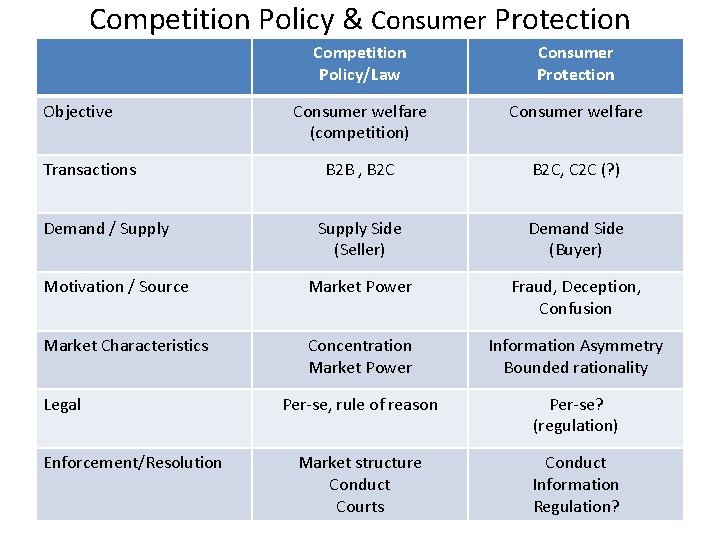 Competition Policy & Consumer Protection

| | Competition Policy/Law | Consumer Protection |
|---|---|---|
| Objective | Consumer welfare (competition) | Consumer welfare |
| Transactions | B2B , B2C | B2C, C2C (?) |
| Demand / Supply | Supply Side (Seller) | Demand Side (Buyer) |
| Motivation / Source | Market Power | Fraud, Deception, Confusion |
| Market Characteristics | Concentration Market Power | Information Asymmetry Bounded rationality |
| Legal | Per-se, rule of reason | Per-se? (regulation) |
| Enforcement/Resolution | Market structure Conduct Courts | Conduct Information Regulation? |